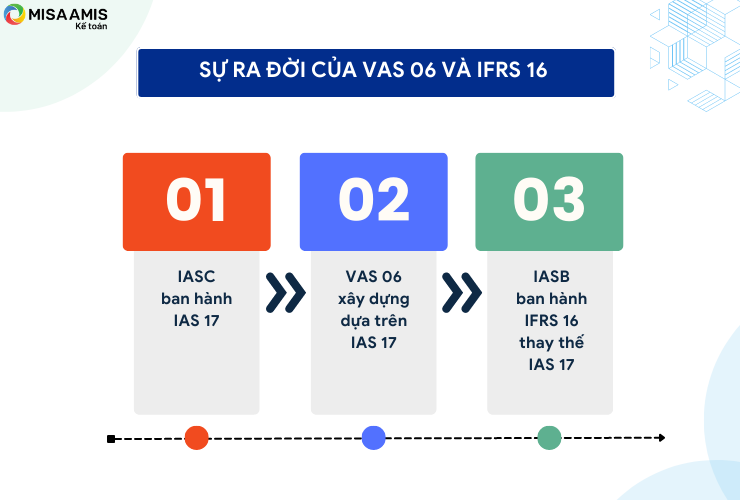 MISA AMIS
Kế toán

SỰ RA ĐỜI CỦA VAS 06 VÀ IFRS 16

01

IASC ban hành IAS 17

02

VAS 06 xây dựng dựa trên IAS 17

03

IASB ban hành IFRS 16 thay thế IAS 17